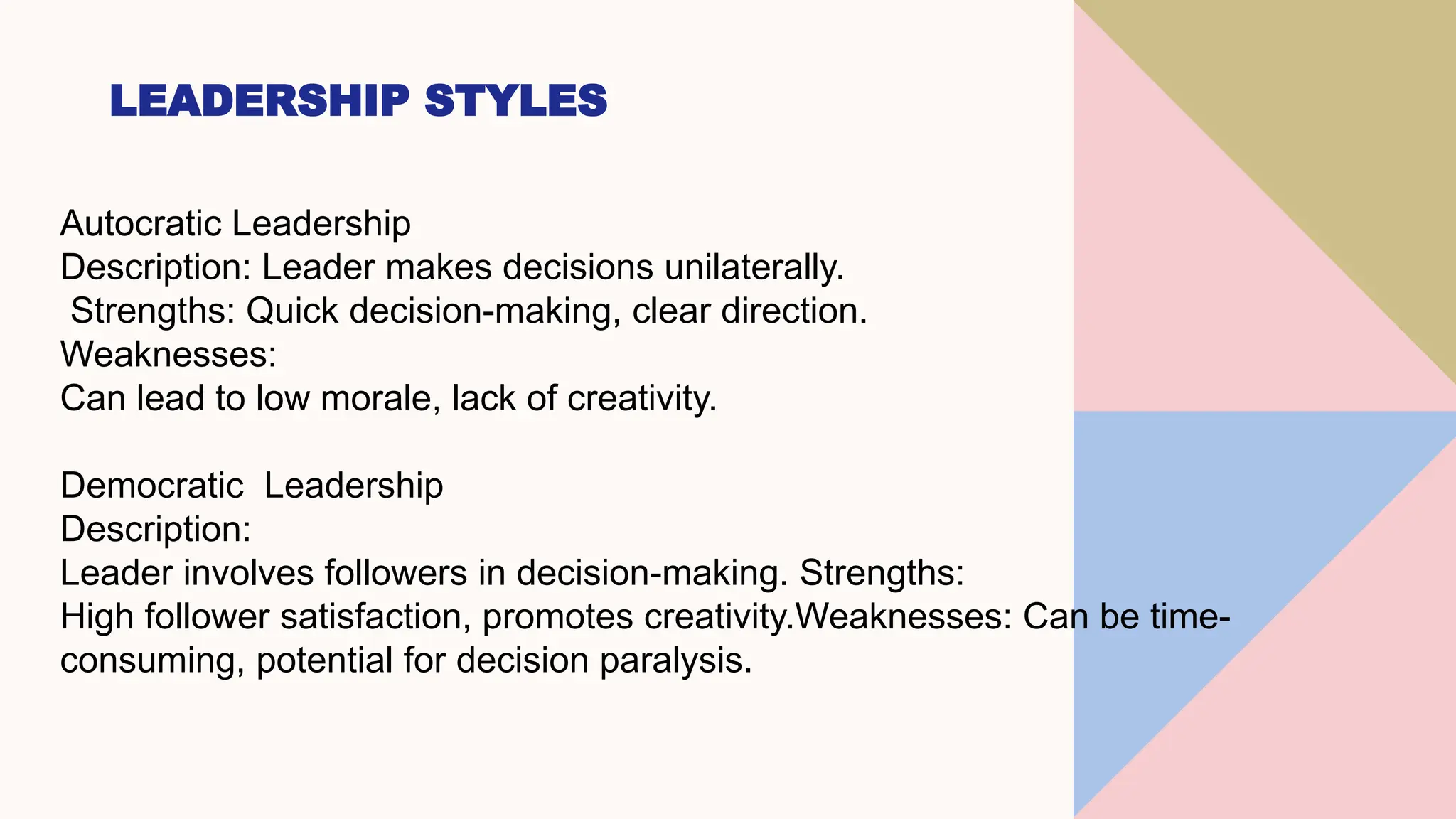 LEADERSHIP STYLES

Autocratic Leadership
Description: Leader makes decisions unilaterally.
Strengths: Quick decision-making, clear direction.
Weaknesses:
Can lead to low morale, lack of creativity.

Democratic Leadership
Description:
Leader involves followers in decision-making. Strengths:
High follower satisfaction, promotes creativity.Weaknesses: Can be time-consuming, potential for decision paralysis.